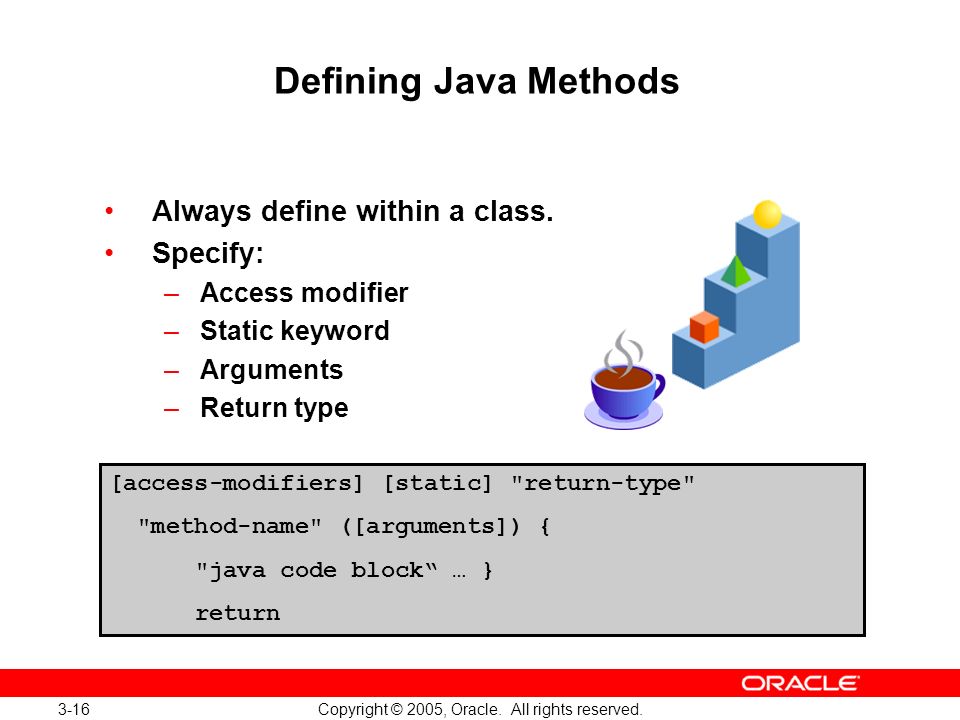 Defining Java Methods

• Always define within a class.
• Specify:
– Access modifier
– Static keyword
– Arguments
– Return type

[access-modifiers] [static] "return-type"
"method-name" ([arguments]) {
"java code block“ … }
return

ORACLE

3-16

Copyright © 2005, Oracle. All rights reserved.